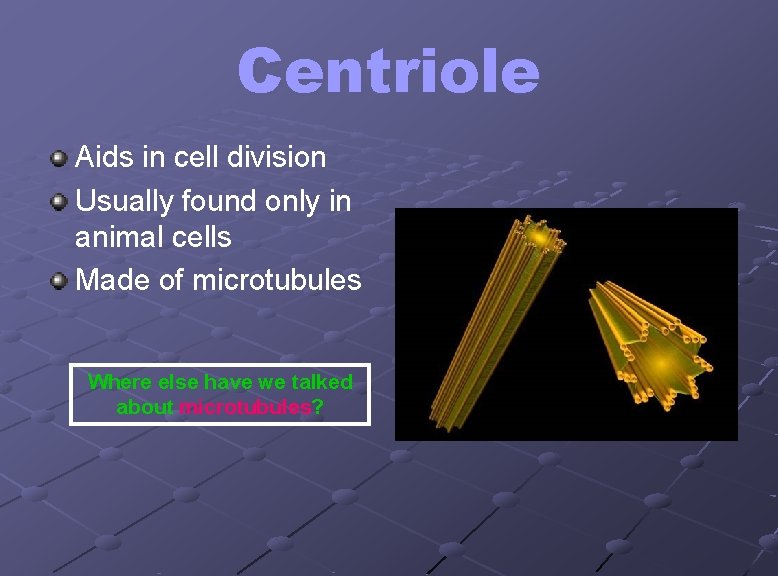 Centriole

Aids in cell division

Usually found only in animal cells

Made of microtubules

Where else have we talked about microtubules?